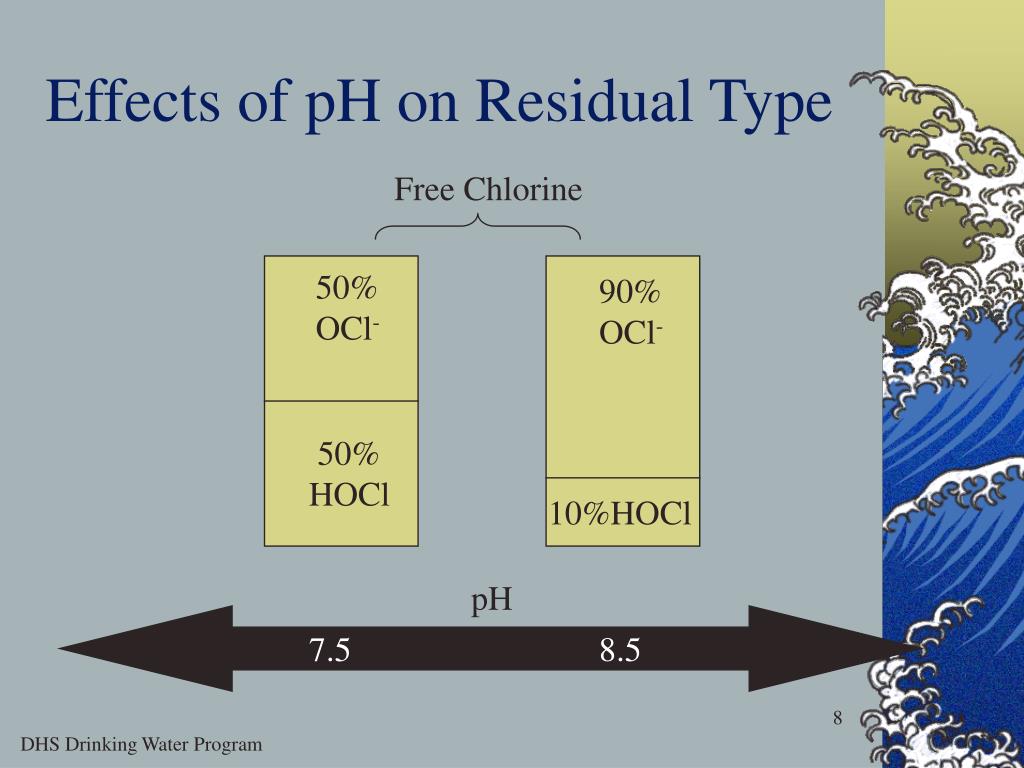 Effects of pH on Residual Type

Free Chlorine

50%
$OCl^-$

50%
HOCl

90%
$OCl^-$

10%HOCl

pH

7.5

8.5

8

DHS Drinking Water Program